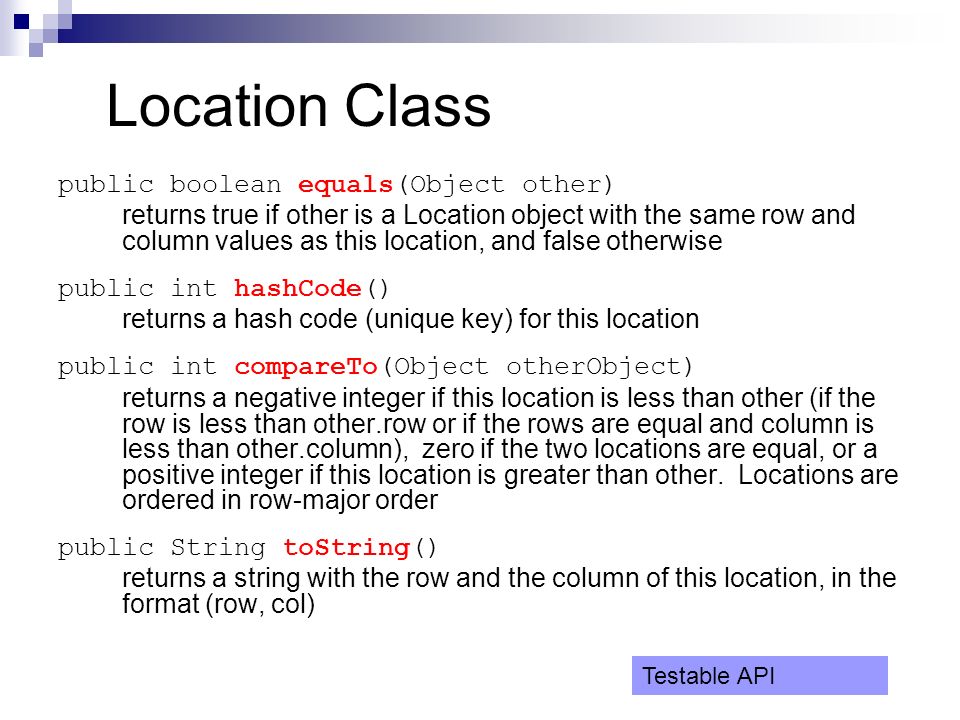 Location Class

public boolean equals(Object other)

returns true if other is a Location object with the same row and column values as this location, and false otherwise

public int hashCode()

returns a hash code (unique key) for this location

public int compareTo(Object otherObject)

returns a negative integer if this location is less than other (if the row is less than other.row or if the rows are equal and column is less than other.column), zero if the two locations are equal, or a positive integer if this location is greater than other. Locations are ordered in row-major order

public String toString()

returns a string with the row and the column of this location, in the format (row, col)

Testable API